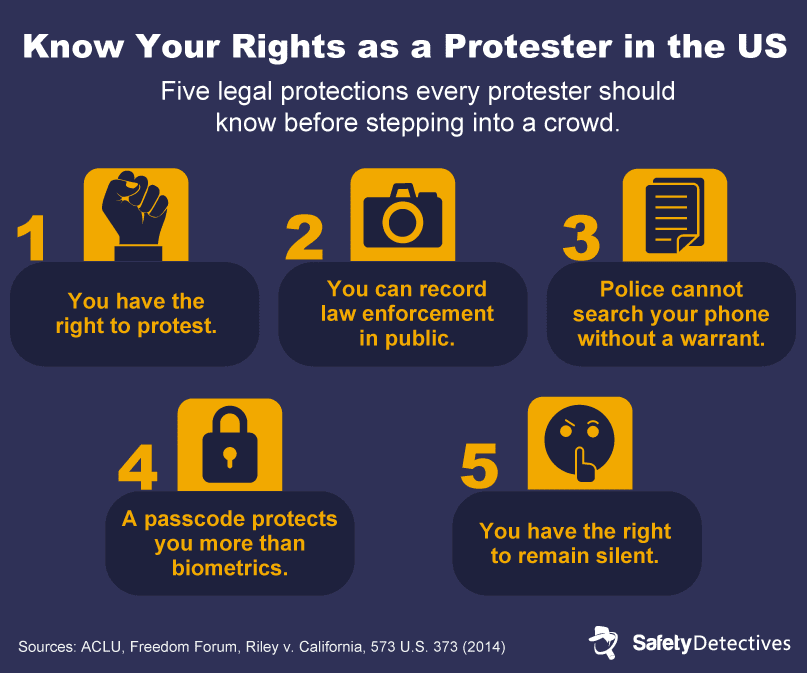 Know Your Rights as a Protester in the US

Five legal protections every protester should know before stepping into a crowd.

1

You have the right to protest.

2

You can record law enforcement in public.

3

Police cannot search your phone without a warrant.

4

A passcode protects you more than biometrics.

5

You have the right to remain silent.

Sources: ACLU, Freedom Forum, Riley v. California, 573 U.S. 373 (2014)

SafetyDetectives